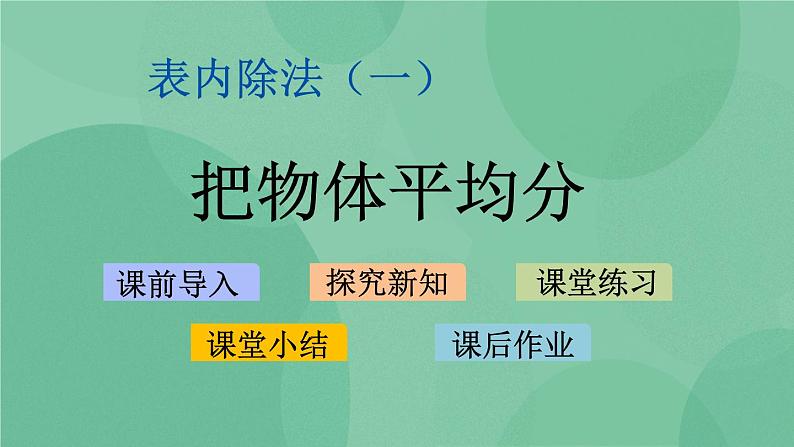 表内除法（一）

把物体平均分

课前导入
探究新知
课堂练习
课堂小结
课后作业